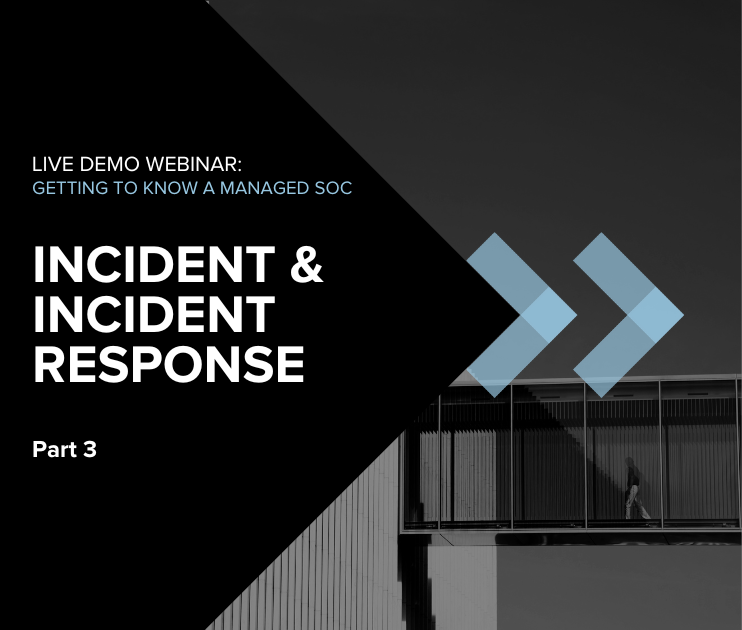 LIVE DEMO WEBINAR:
GETTING TO KNOW A MANAGED SOC

INCIDENT & INCIDENT RESPONSE

Part 3